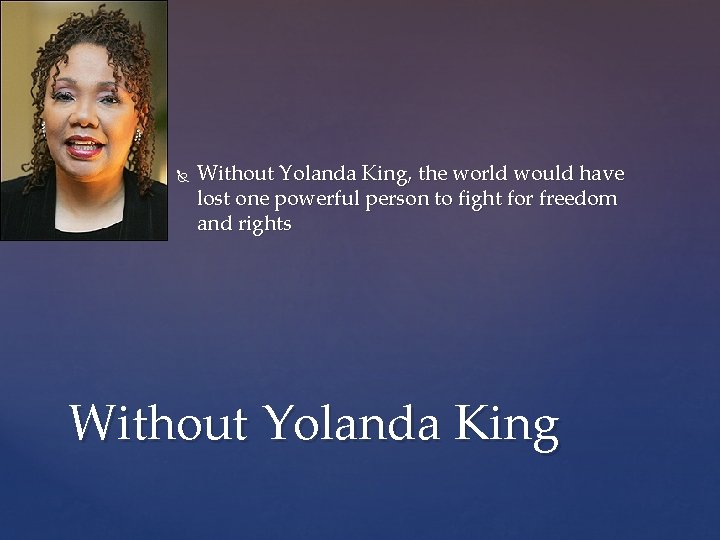 Without Yolanda King, the world would have lost one powerful person to fight for freedom and rights

Without Yolanda King